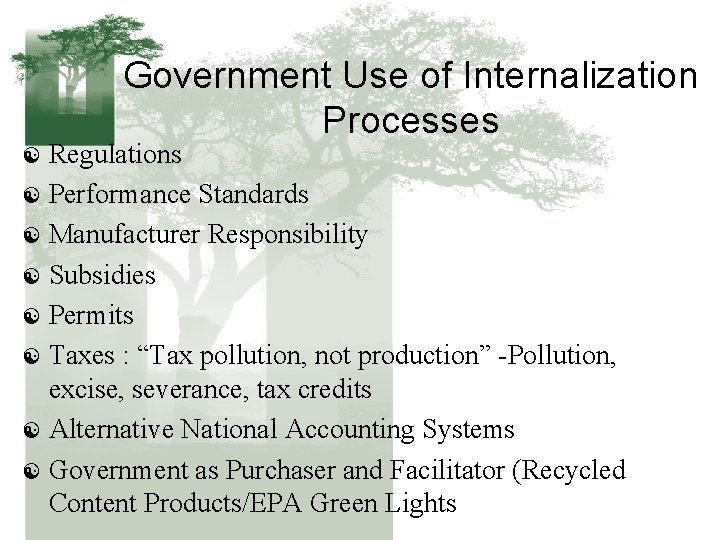 Government Use of Internalization Processes

- Regulations
- Performance Standards
- Manufacturer Responsibility
- Subsidies
- Permits
- Taxes : “Tax pollution, not production” -Pollution, excise, severance, tax credits
- Alternative National Accounting Systems
- Government as Purchaser and Facilitator (Recycled Content Products/EPA Green Lights